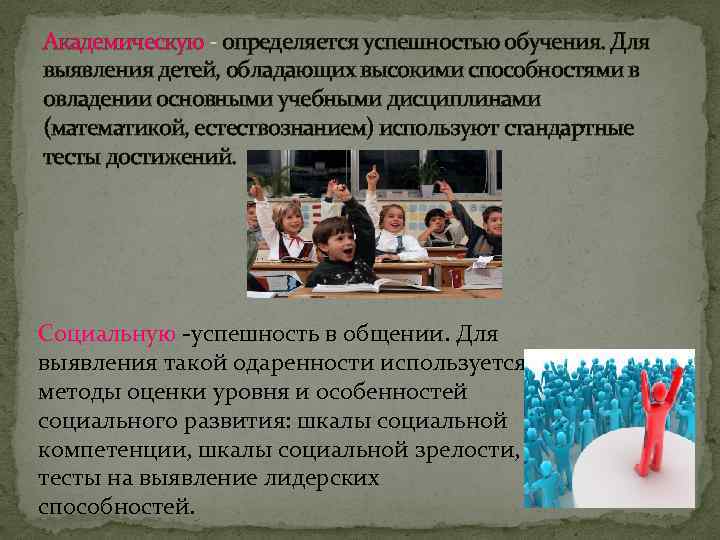 Академическую - определяется успешностью обучения. Для выявления детей, обладающих высокими способностями в овладении основными учебными дисциплинами (математикой, естествознанием) используют стандартные тесты достижений.

Социальную -успешность в общении. Для выявления такой одаренности используется методы оценки уровня и особенностей социального развития: шкалы социальной компетенции, шкалы социальной зрелости, тесты на выявление лидерских способностей.